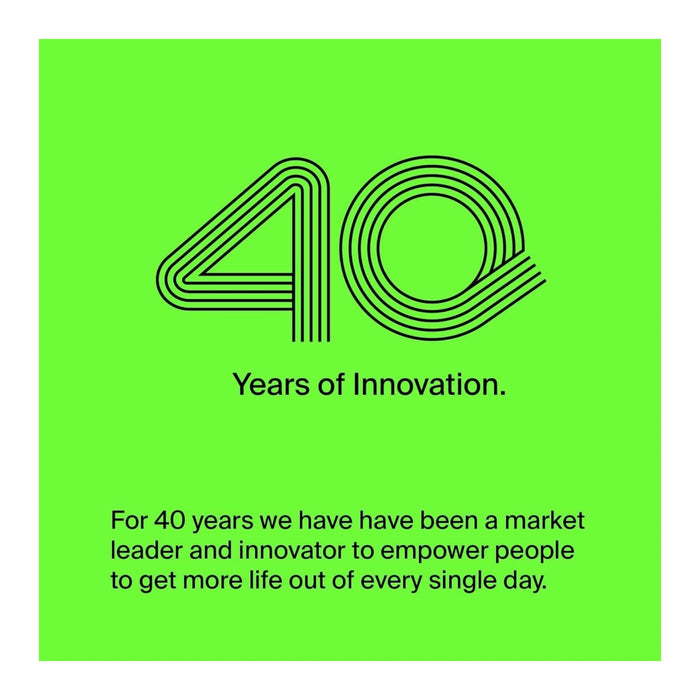 40

Years of Innovation.

For 40 years we have have been a market leader and innovator to empower people to get more life out of every single day.